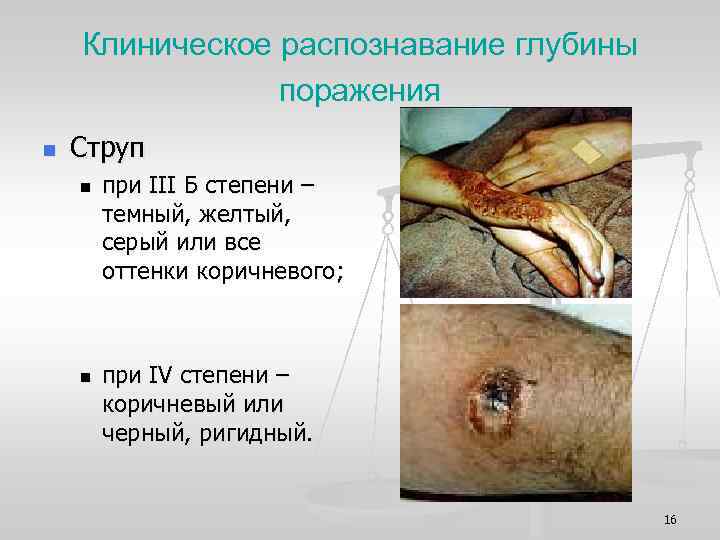 Клиническое распознавание глубины поражения

Струп

при III Б степени – темный, желтый, серый или все оттенки коричневого;

при IV степени – коричневый или черный, ригидный.

16